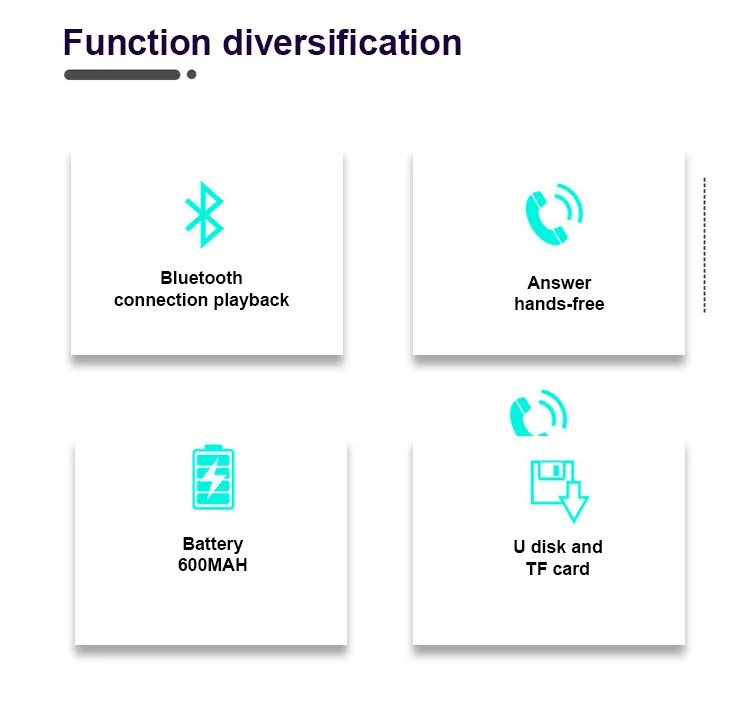 Function diversification

Bluetooth connection playback

Answer hands-free

Battery 600MAH

U disk and TF card